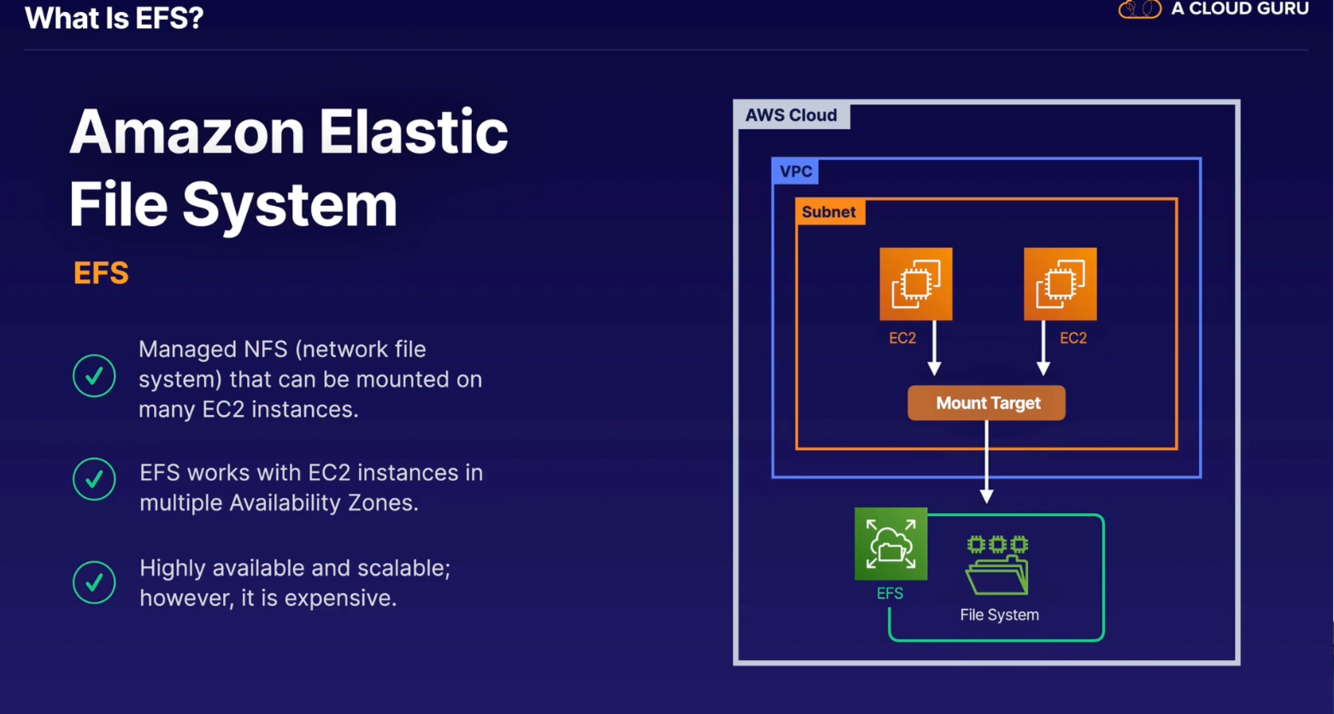 What Is EFS?

A CLOUD GURU

Amazon Elastic File System

EFS

Managed NFS (network file system) that can be mounted on many EC2 instances.

EFS works with EC2 instances in multiple Availability Zones.

Highly available and scalable; however, it is expensive.

AWS Cloud

VPC

Subnet

EC2

EC2

Mount Target

EFS

File System